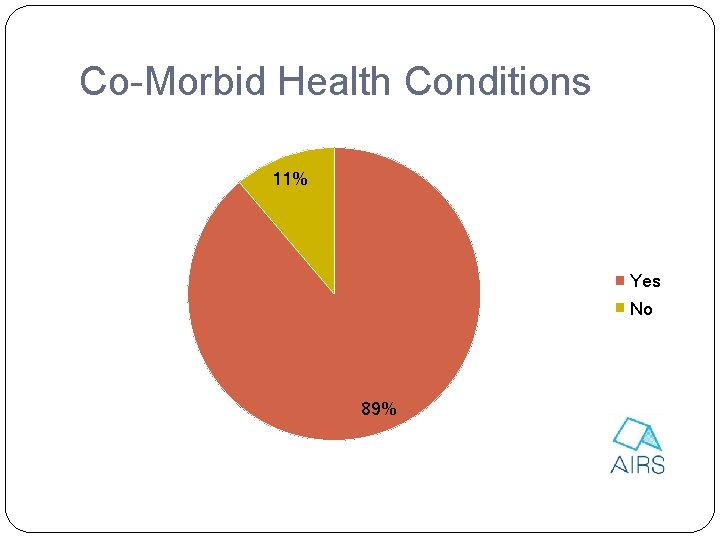 Co-Morbid Health Conditions

11%

89%

Yes
No

AIRS